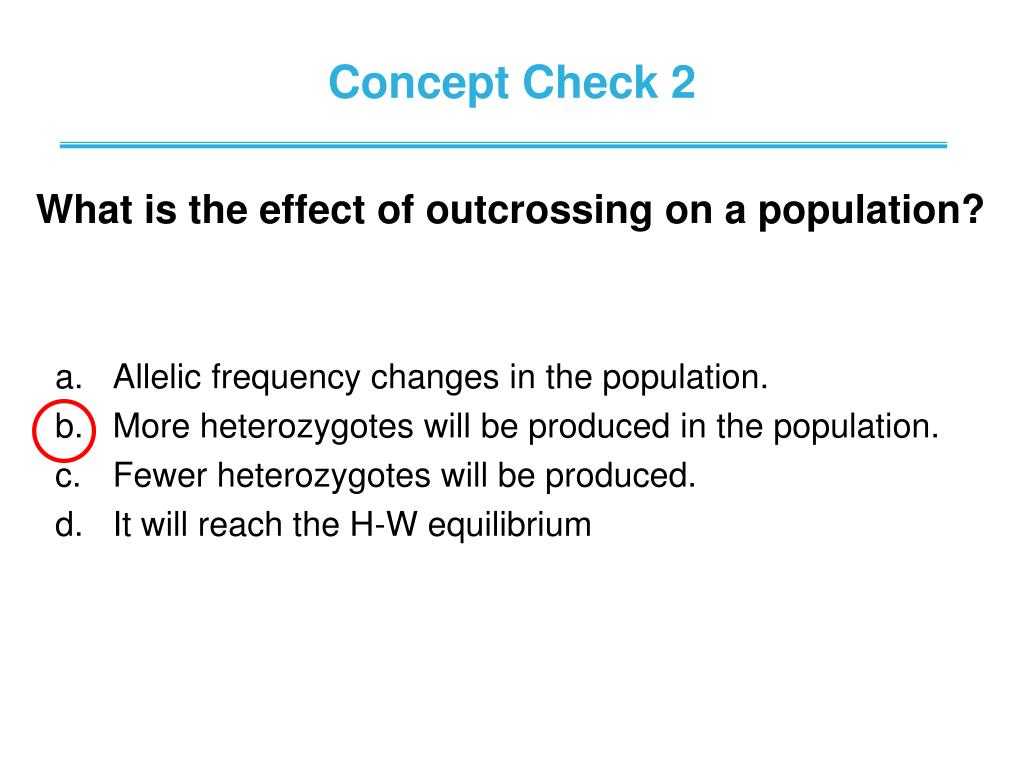 Concept Check 2

What is the effect of outcrossing on a population?

a. Allelic frequency changes in the population.
b. More heterozygotes will be produced in the population.
c. Fewer heterozygotes will be produced.
d. It will reach the H-W equilibrium